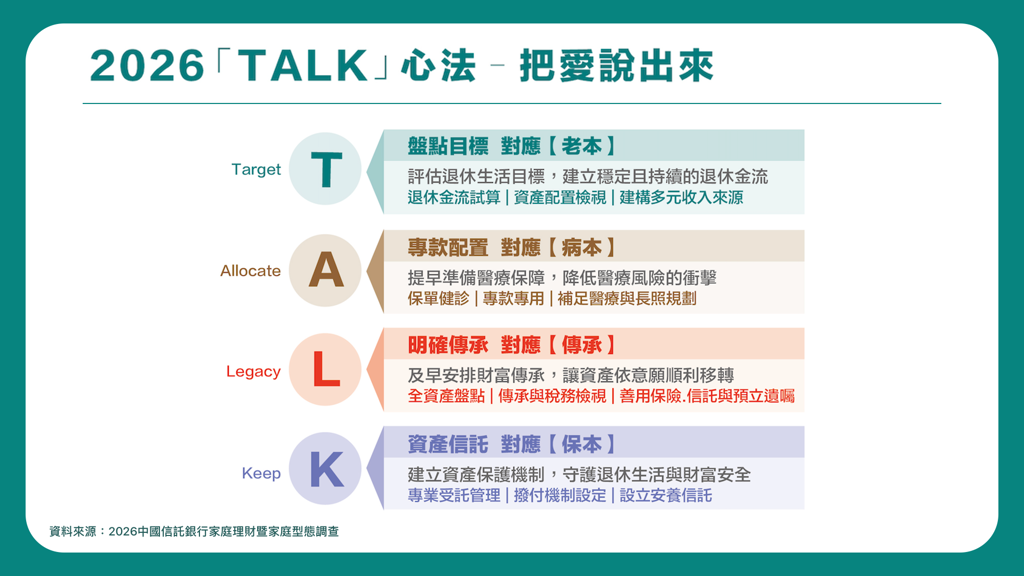 2026「TALK」心法 – 把愛說出來

Target T
盤點目標 對應【老本】
評估退休生活目標，建立穩定且持續的退休金流
退休金流試算 | 資產配置檢視 | 建構多元收入來源

Allocate A
專款配置 對應【病本】
提早準備醫療保障，降低醫療風險的衝擊
保單健診 | 專款專用 | 補足醫療與長照規劃

Legacy L
明確傳承 對應【傳承】
及早安排財富傳承，讓資產依意願順利移轉
全資產盤點 | 傳承與稅務檢視 | 善用保險.信託與預立遺囑

Keep K
資產信託 對應【保本】
建立資產保護機制，守護退休生活與財富安全
專業受託管理 | 撥付機制設定 | 設立安養信託

資料來源：2026中國信託銀行家庭理財暨家庭型態調查